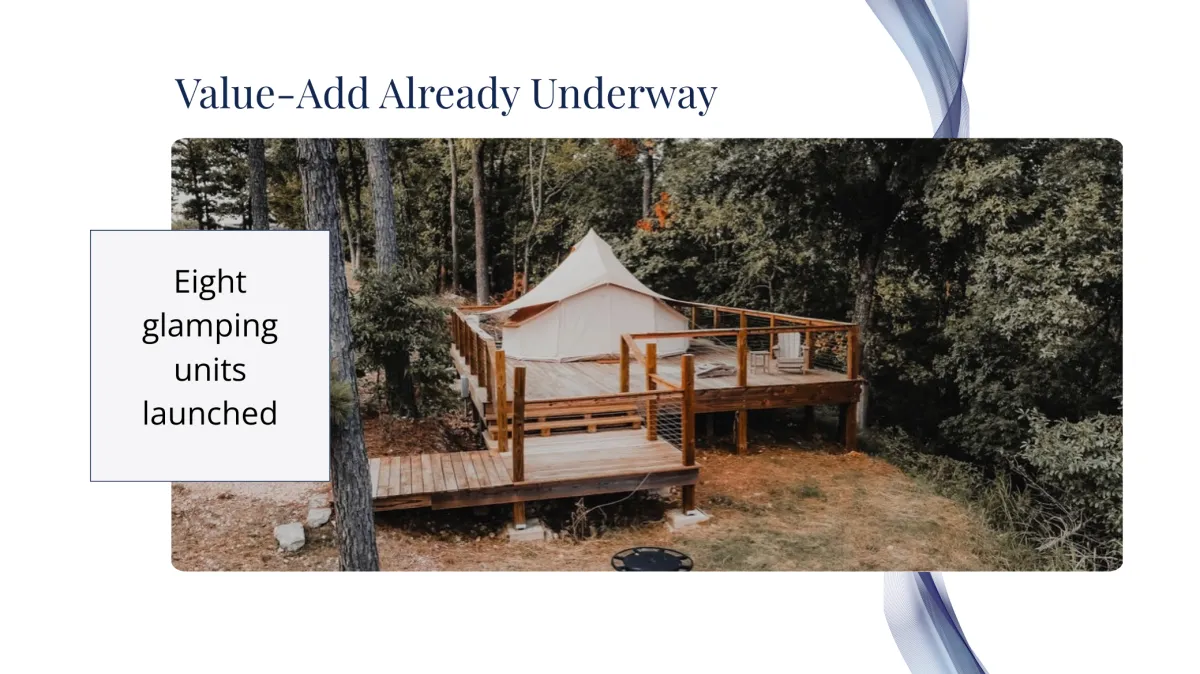 Value-Add Already Underway

Eight glamping units launched